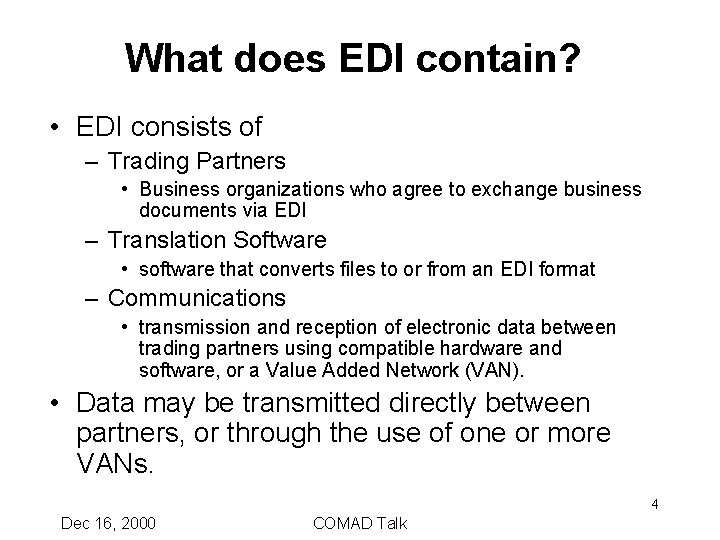 What does EDI contain?

• EDI consists of
– Trading Partners
• Business organizations who agree to exchange business documents via EDI
– Translation Software
• software that converts files to or from an EDI format
– Communications
• transmission and reception of electronic data between trading partners using compatible hardware and software, or a Value Added Network (VAN).

• Data may be transmitted directly between partners, or through the use of one or more VANs.

4

Dec 16, 2000

COMAD Talk